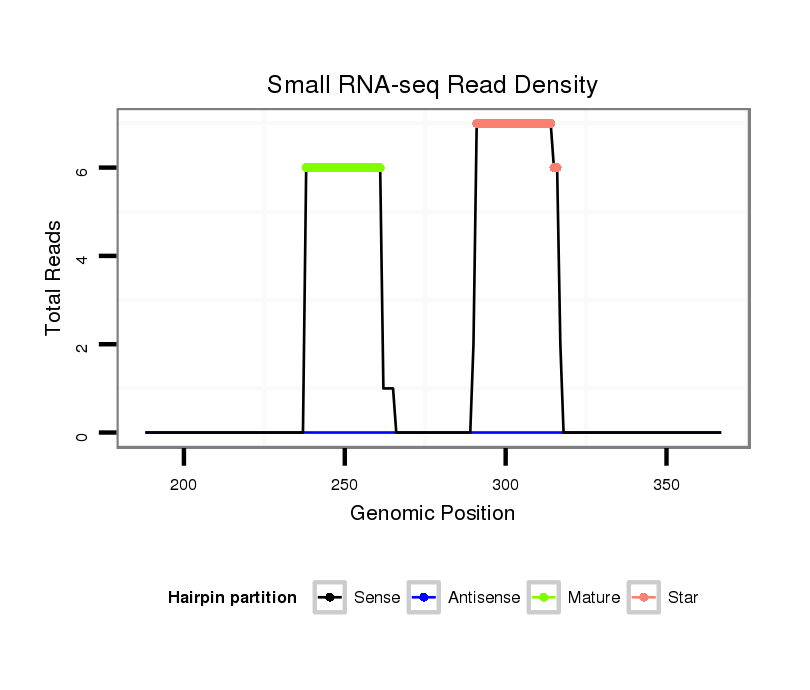 Small RNA-seq Read Density

Total Reads

6
4
2
0

200
250
300
350

Genomic Position

Hairpin partition
Sense
Antisense
Mature
Star